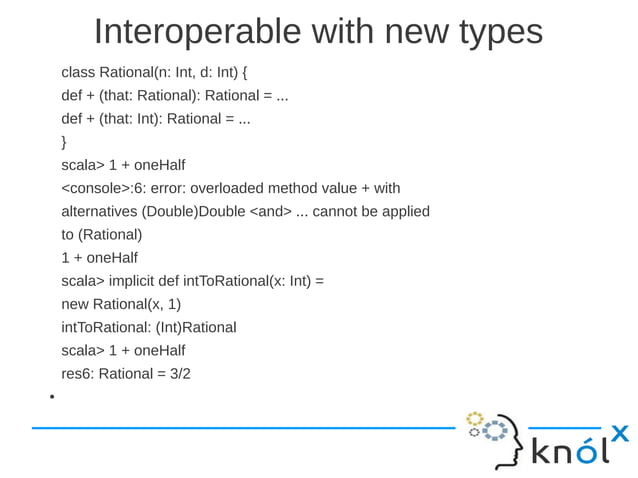 Interoperable with new types

class Rational(n: Int, d: Int) {
def + (that: Rational): Rational = ...
def + (that: Int): Rational = ...
}
scala> 1 + oneHalf
<console>:6: error: overloaded method value + with alternatives (Double)Double <and> ... cannot be applied to (Rational)
1 + oneHalf
scala> implicit def intToRational(x: Int) =
new Rational(x, 1)
intToRational: (Int)Rational
scala> 1 + oneHalf
res6: Rational = 3/2

•

knólx